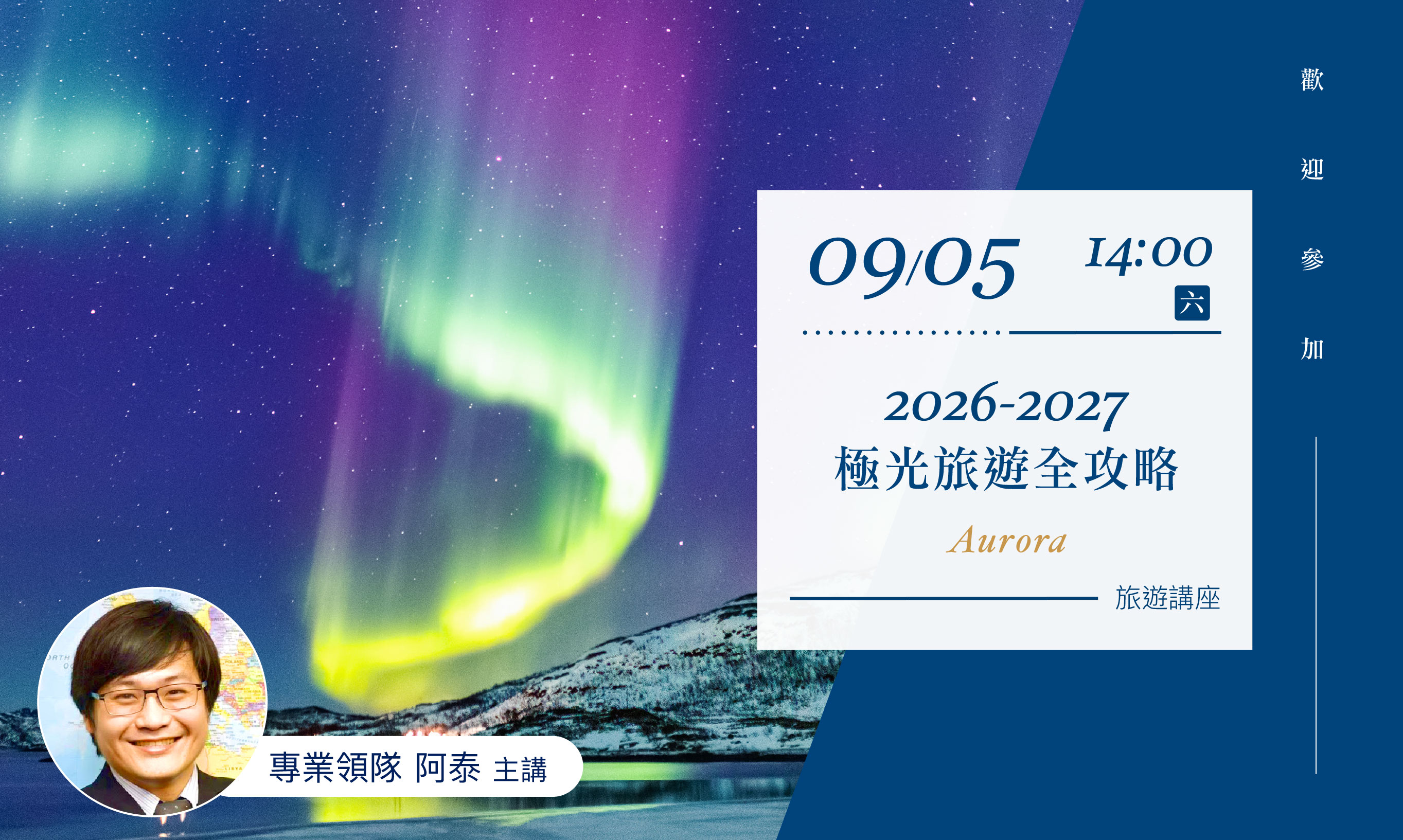 09/05 14:00
六

2026-2027
極光旅遊全攻略

Aurora

旅遊講座

歡迎參加

專業領隊 阿泰 主講